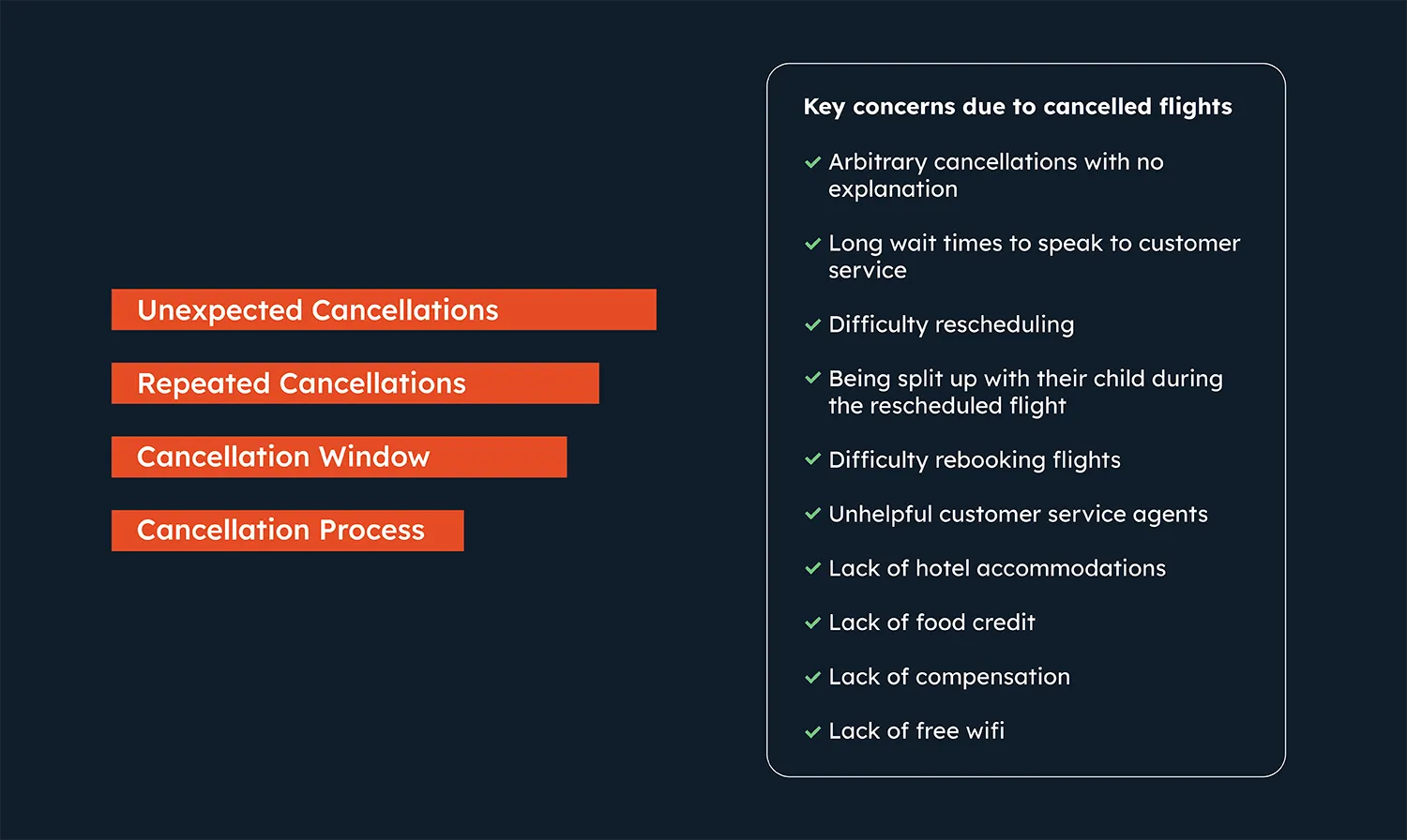 Unexpected Cancellations

Repeated Cancellations

Cancellation Window

Cancellation Process

Key concerns due to cancelled flights

✓ Arbitrary cancellations with no explanation

✓ Long wait times to speak to customer service

✓ Difficulty rescheduling

✓ Being split up with their child during the rescheduled flight

✓ Difficulty rebooking flights

✓ Unhelpful customer service agents

✓ Lack of hotel accommodations

✓ Lack of food credit

✓ Lack of compensation

✓ Lack of free wifi